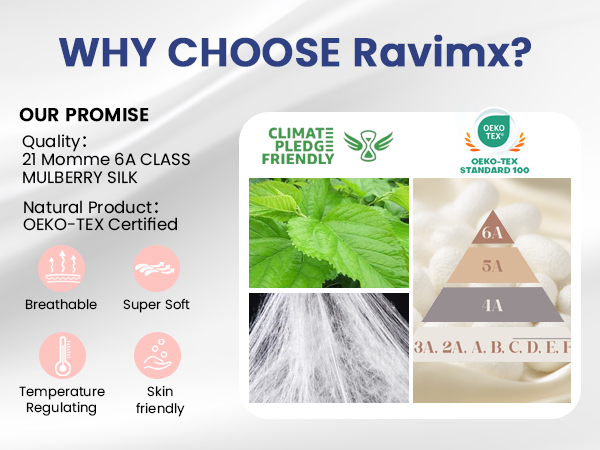 WHY CHOOSE Ravimx?

OUR PROMISE

Quality:
21 Momme 6A CLASS MULBERRY SILK

Natural Product:
OEKO-TEX Certified

Breathable

Super Soft

Temperature Regulating

Skin friendly

CLIMATE PLEDGE FRIENDLY

OEKO TEX®

OEKO-TEX STANDARD 100

6A

5A

4A

3A, 2A, A, B, C, D, E, F